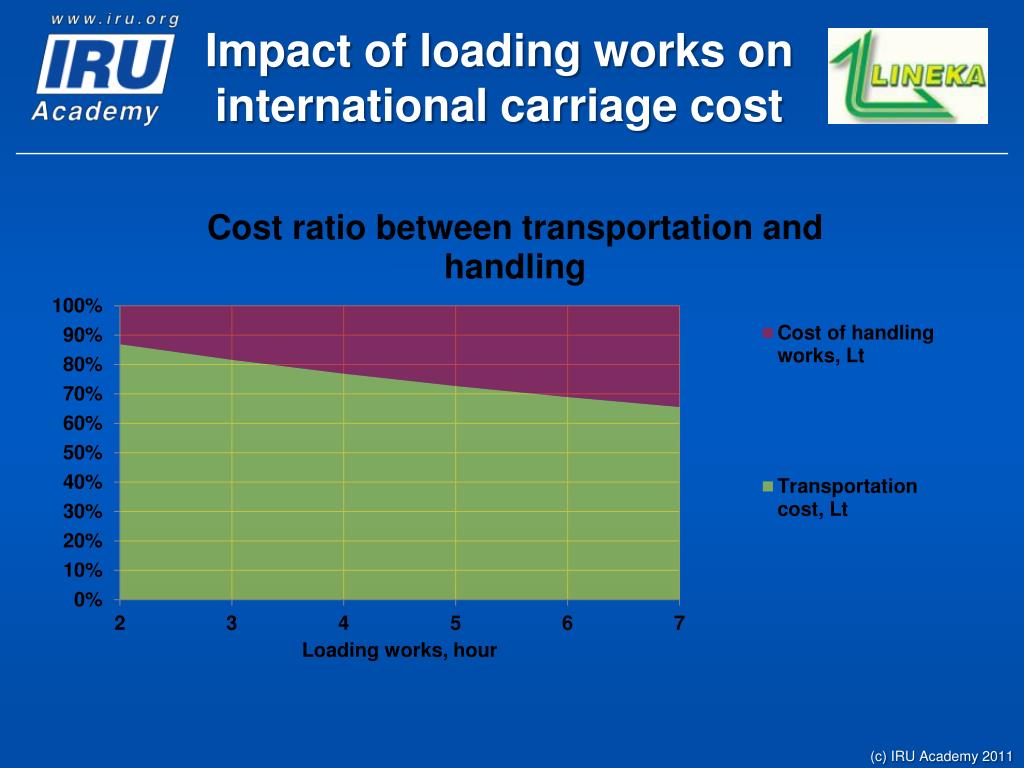 www.iru.org
IRU
Academy

Impact of loading works on international carriage cost

LINEKA

Cost ratio between transportation and handling

100%
90%
80%
70%
60%
50%
40%
30%
20%
10%
0%

2
3
4
5
6
7

Loading works, hour

Cost of handling works, Lt

Transportation cost, Lt

(c) IRU Academy 2011